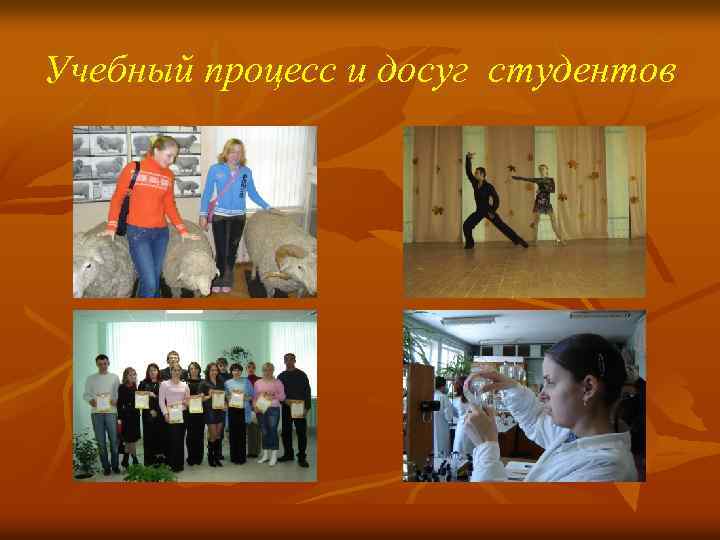 Учебный процесс и досуг студентов